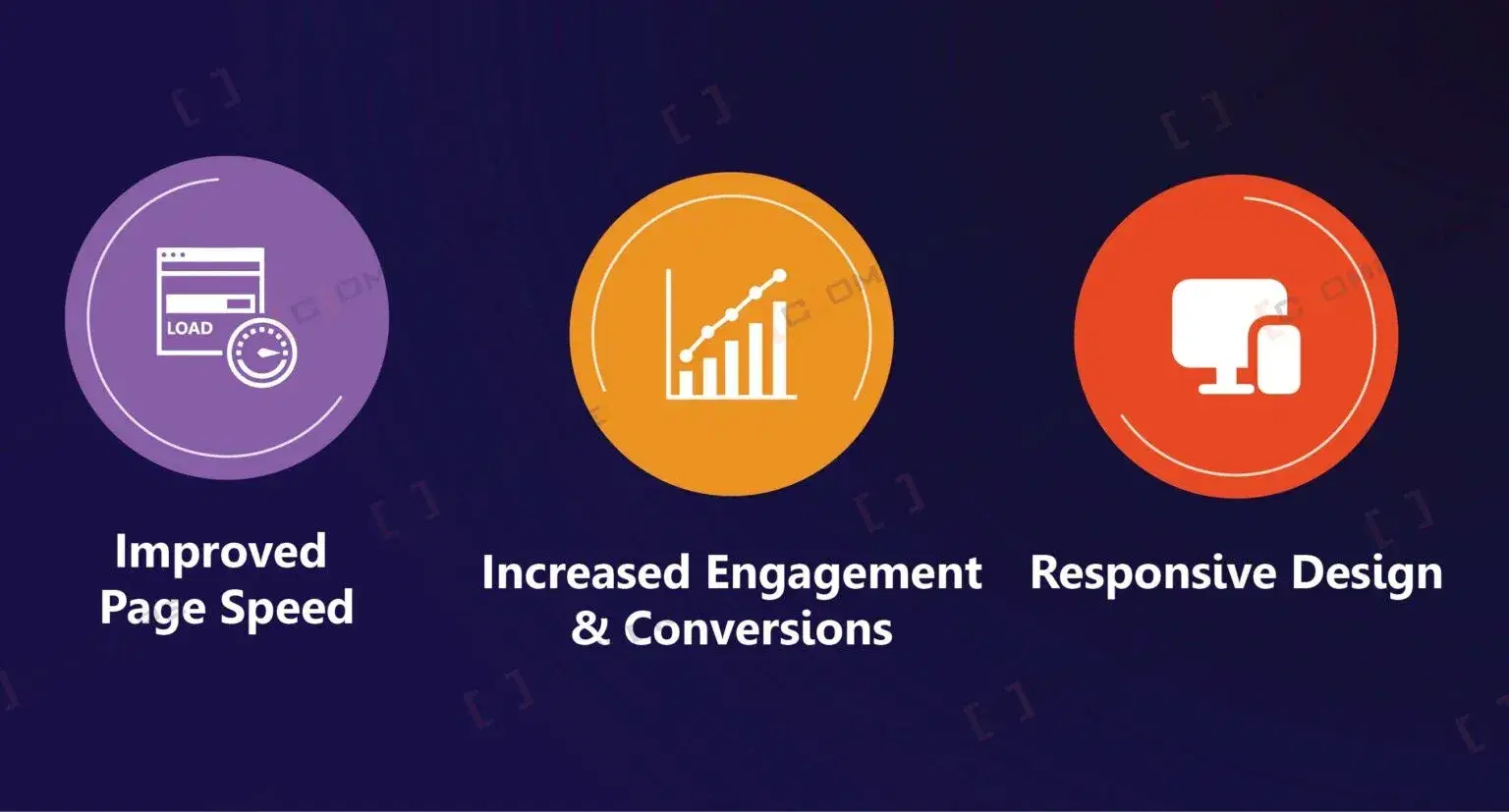 LOAD

Improved Page Speed

Increased Engagement & Conversions

Responsive Design